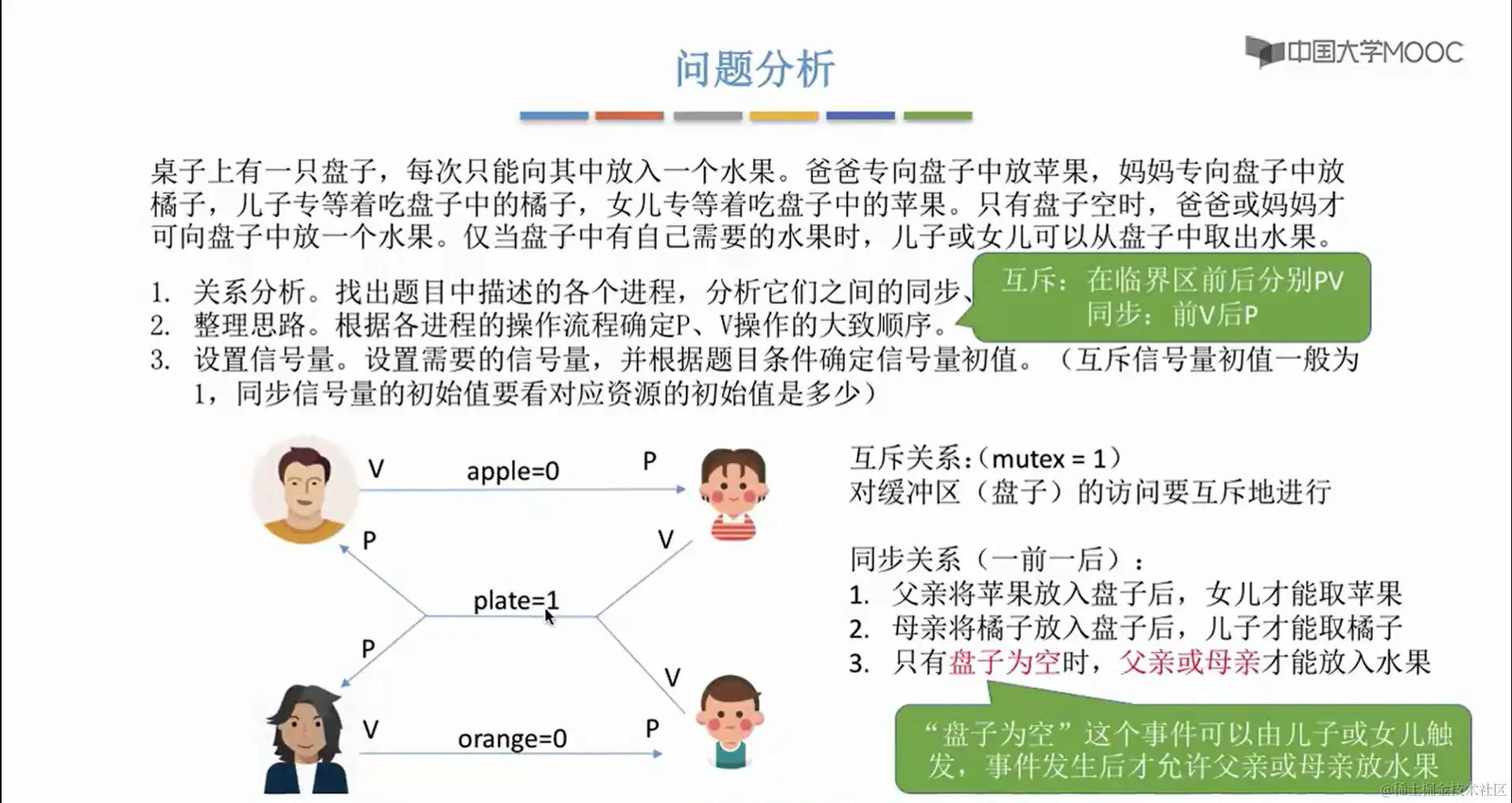 问题分析

中国大学MOOC

桌子上有一只盘子，每次只能向其中放入一个水果。爸爸专向盘子中放苹果，妈妈专向盘子中放橘子，儿子专等着吃盘子中的橘子，女儿专等着吃盘子中的苹果。只有盘子空时，爸爸或妈妈才可向盘子中放一个水果。仅当盘子中有自己需要的水果时，儿子或女儿可以从盘子中取出水果。

1. 关系分析。找出题目中描述的各个进程，分析它们之间的同步、
2. 整理思路。根据各进程的操作流程确定P、V操作的大致顺序。
3. 设置信号量。设置需要的信号量，并根据题目条件确定信号量初值。（互斥信号量初值一般为1，同步信号量的初始值要看对应资源的初始值是多少）

互斥：在临界区前后分别PV
同步：前V后P

V apple=0 P

P V

plate=1

P V

V orange=0 P

互斥关系：(mutex = 1)
对缓冲区（盘子）的访问要互斥地进行

同步关系（一前一后）：
1. 父亲将苹果放入盘子后，女儿才能取苹果
2. 母亲将橘子放入盘子后，儿子才能取橘子
3. 只有盘子为空时，父亲或母亲才能放入水果

“盘子为空”这个事件可以由儿子或女儿触发，事件发生后才允许父亲或母亲放水果

@稀土掘金技术社区